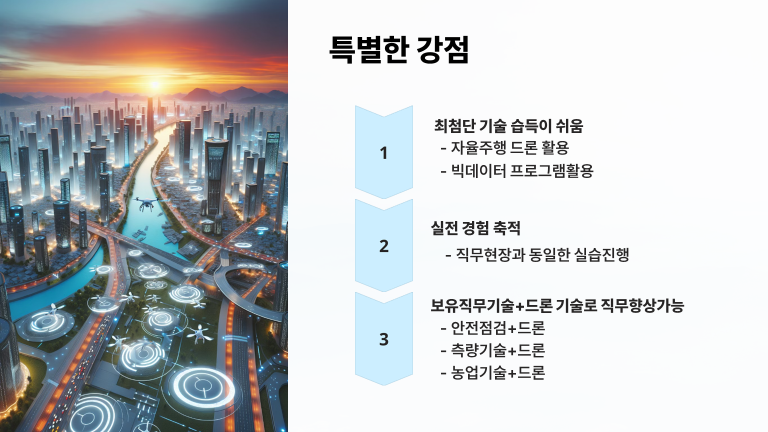 특별한 강점

1

최첨단 기술 습득이 쉬움
- 자율주행 드론 활용
- 빅데이터 프로그램활용

2

실전 경험 축적
- 직무현장과 동일한 실습진행

3

보유직무기술+드론 기술로 직무향상가능
- 안전점검+드론
- 측량기술+드론
- 농업기술+드론